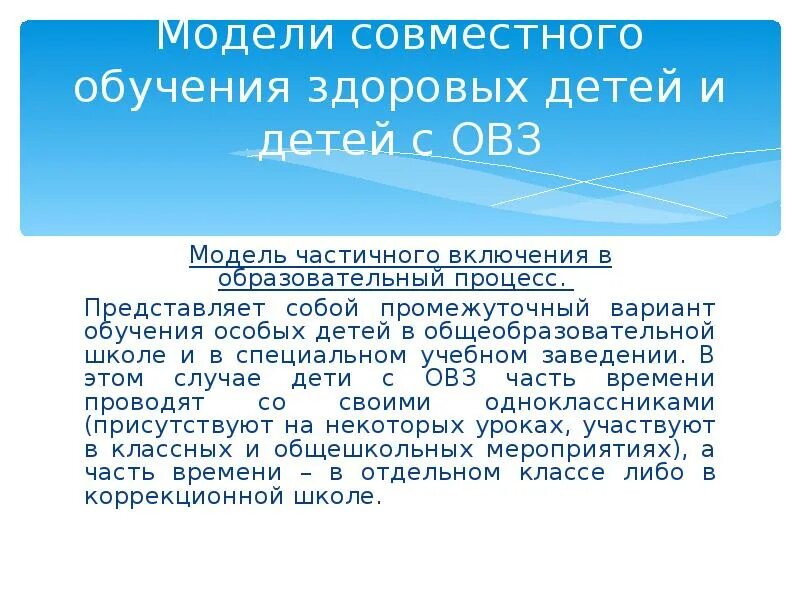 Модели совместного обучения здоровых детей и детей с ОВЗ

Модель частичного включения в образовательный процесс.

Представляет собой промежуточный вариант обучения особых детей в общеобразовательной школе и в специальном учебном заведении. В этом случае дети с ОВЗ часть времени проводят со своими одноклассниками (присутствуют на некоторых уроках, участвуют в классных и общешкольных мероприятиях), а часть времени – в отдельном классе либо в коррекционной школе.